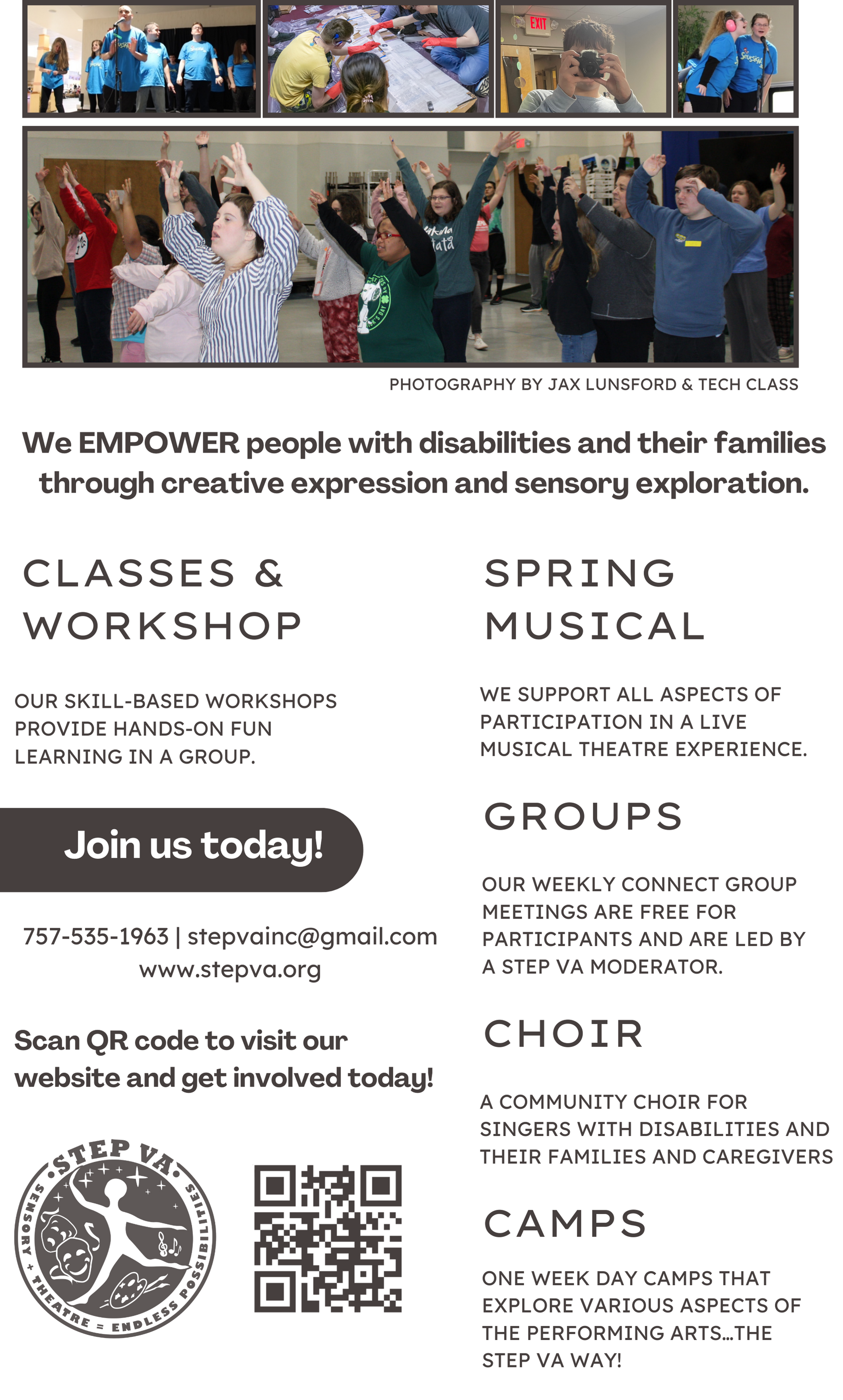 EXIT

PHOTOGRAPHY BY JAX LUNSFORD & TECH CLASS

We EMPOWER people with disabilities and their families through creative expression and sensory exploration.

CLASSES & WORKSHOP

OUR SKILL-BASED WORKSHOPS PROVIDE HANDS-ON FUN LEARNING IN A GROUP.

Join us today!

757-535-1963 | stepvainc@gmail.com
www.stepva.org

Scan QR code to visit our website and get involved today!

STEP VA
SENSORY + THEATRE = ENDLESS POSSIBILITIES

SPRING MUSICAL

WE SUPPORT ALL ASPECTS OF PARTICIPATION IN A LIVE MUSICAL THEATRE EXPERIENCE.

GROUPS

OUR WEEKLY CONNECT GROUP MEETINGS ARE FREE FOR PARTICIPANTS AND ARE LED BY A STEP VA MODERATOR.

CHOIR

A COMMUNITY CHOIR FOR SINGERS WITH DISABILITIES AND THEIR FAMILIES AND CAREGIVERS

CAMPS

ONE WEEK DAY CAMPS THAT EXPLORE VARIOUS ASPECTS OF THE PERFORMING ARTS...THE STEP VA WAY!